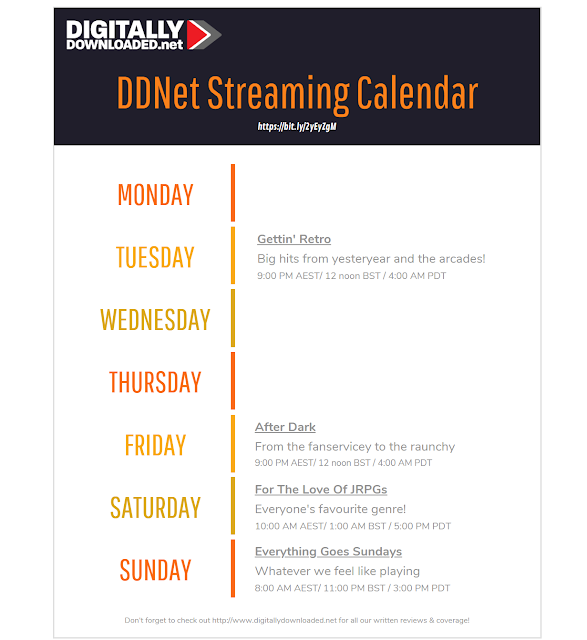 DIGITALLY DOWNLOADED.net

DDNet Streaming Calendar

https://bit.ly/2yEyZgM

MONDAY

TUESDAY

Gettin' Retro

Big hits from yesteryear and the arcades!

9:00 PM AEST/ 12 noon BST / 4:00 AM PDT

WEDNESDAY

THURSDAY

FRIDAY

After Dark

From the fanservicey to the raunchy

9:00 PM AEST/ 12 noon BST / 4:00 AM PDT

SATURDAY

For The Love Of JRPGs

Everyone's favourite genre!

10:00 AM AEST/ 1:00 AM BST / 5:00 PM PDT

SUNDAY

Everything Goes Sundays

Whatever we feel like playing

8:00 AM AEST/ 11:00 PM BST / 3:00 PM PDT

Don't forget to check out http://www.digitallydownloaded.net for all our written reviews & coverage!